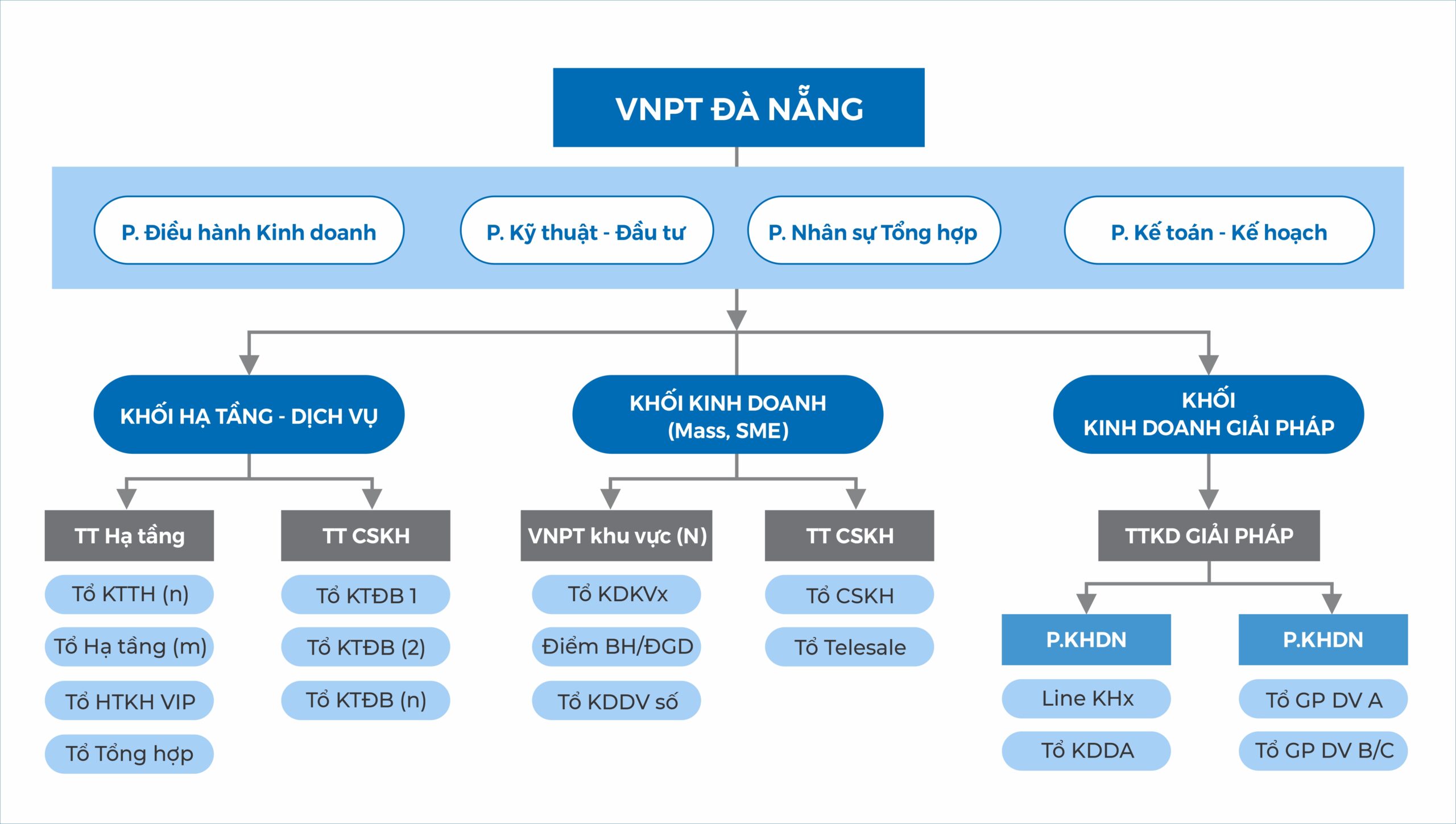 VNPT ĐÀ NẴNG

P. Điều hành Kinh doanh
P. Kỹ thuật - Đầu tư
P. Nhân sự Tổng hợp
P. Kế toán - Kế hoạch

KHỐI HẠ TẦNG - DỊCH VỤ
KHỐI KINH DOANH (Mass, SME)
KHỐI KINH DOANH GIẢI PHÁP

TT Hạ tầng
Tổ KTTH (n)
Tổ Hạ tầng (m)
Tổ HTKH VIP
Tổ Tổng hợp

TT CSKH
Tổ KTĐB 1
Tổ KTĐB (2)
Tổ KTĐB (n)

VNPT khu vực (N)
Tổ KDKVx
Điểm BH/ĐGD
Tổ KDDV số

TT CSKH
Tổ CSKH
Tổ Telesale

TTKD GIẢI PHÁP

P.KHDN
Line KHx
Tổ KDDA

P.KHDN
Tổ GP DV A
Tổ GP DV B/C